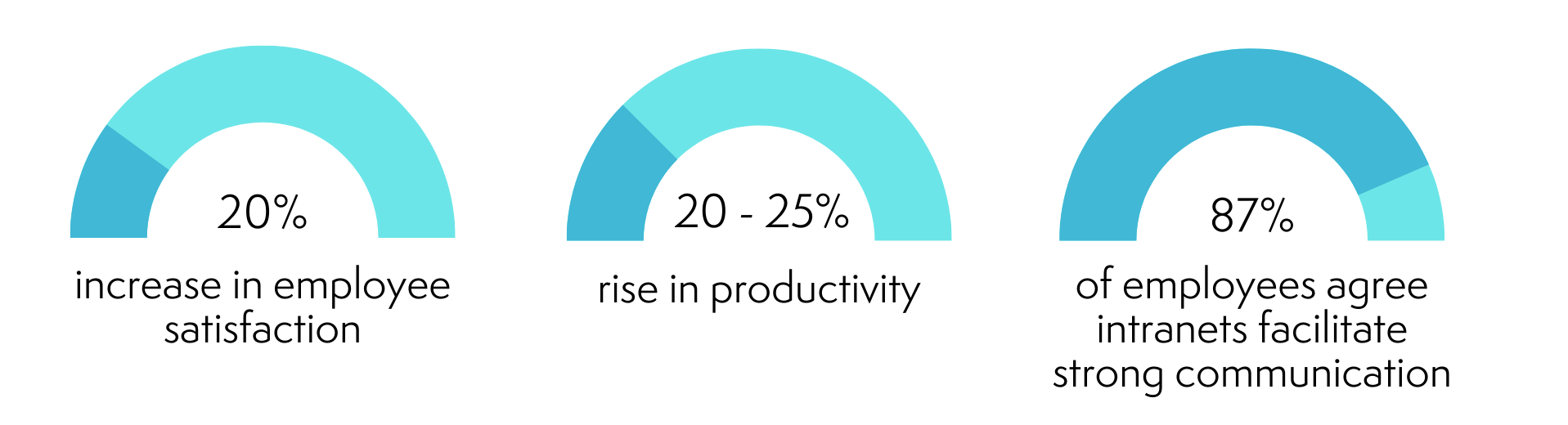 20%

increase in employee satisfaction

20 - 25%

rise in productivity

87%

of employees agree intranets facilitate strong communication